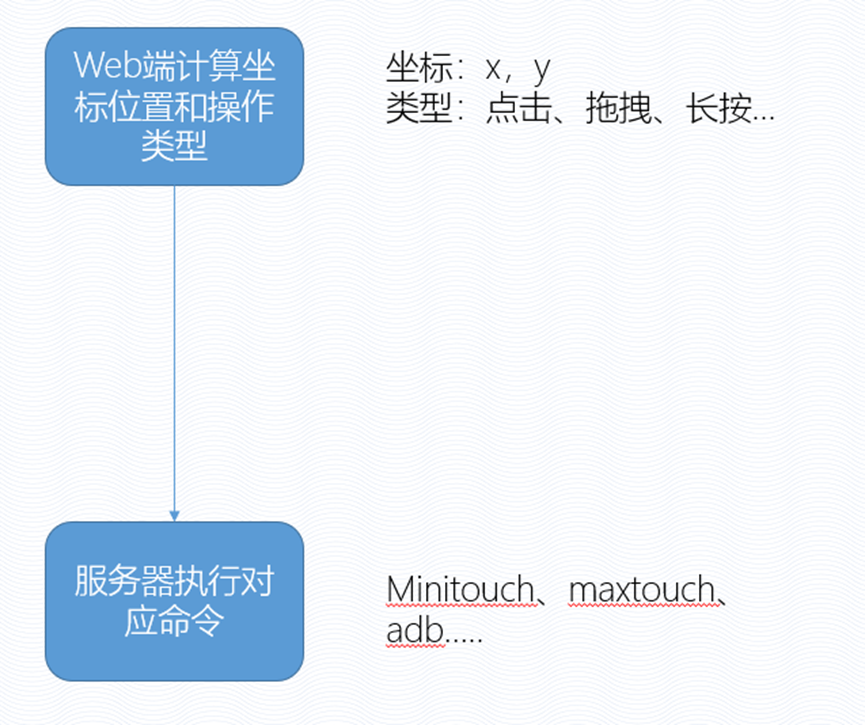 Web端计算坐标位置和操作类型

坐标：x，y
类型：点击、拖拽、长按…

服务器执行对应命令

Minitouch、maxtouch、adb.....